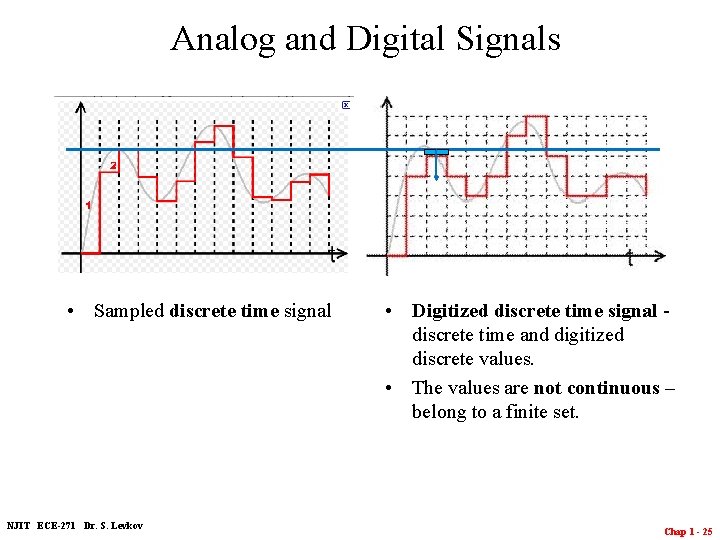 Analog and Digital Signals

2

1

t

t

• Sampled discrete time signal

• Digitized discrete time signal - discrete time and digitized discrete values.

• The values are not continuous – belong to a finite set.

NJIT ECE-271 Dr. S. Levkov

Chap 1 - 25